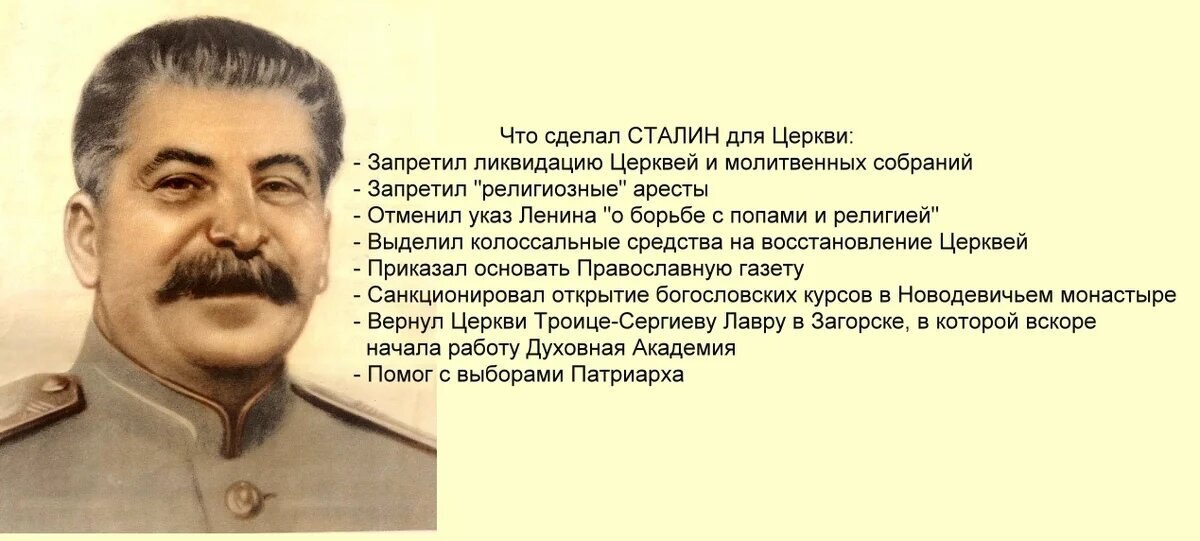 Что сделал СТАЛИН для Церкви:
- Запретил ликвидацию Церквей и молитвенных собраний
- Запретил "религиозные" аресты
- Отменил указ Ленина "о борьбе с попами и религией"
- Выделил колоссальные средства на восстановление Церквей
- Приказал основать Православную газету
- Санкционировал открытие богословских курсов в Новодевичьем монастыре
- Вернул Церкви Троице-Сергиеву Лавру в Загорске, в которой вскоре начала работу Духовная Академия
- Помог с выборами Патриарха